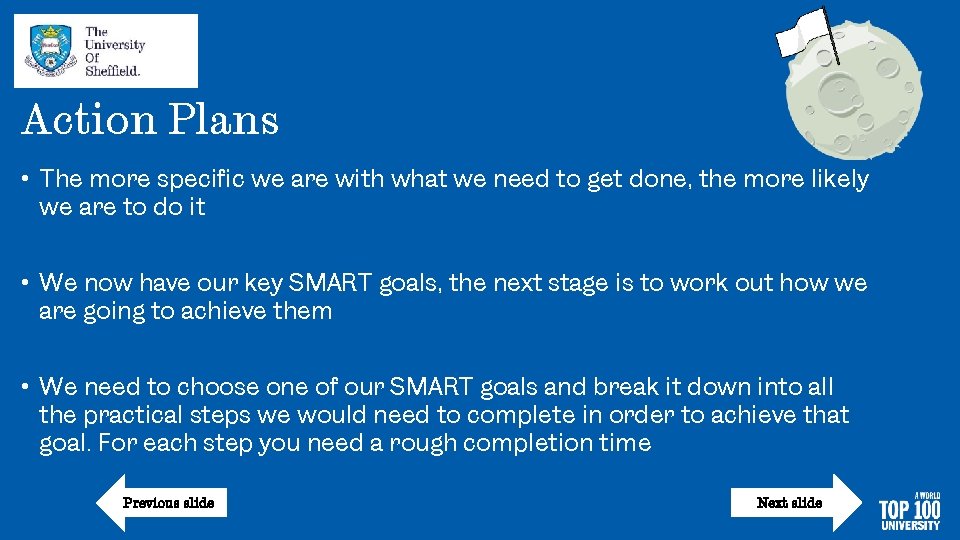 The University Of Sheffield.

Action Plans

• The more specific we are with what we need to get done, the more likely we are to do it

• We now have our key SMART goals, the next stage is to work out how we are going to achieve them

• We need to choose one of our SMART goals and break it down into all the practical steps we would need to complete in order to achieve that goal. For each step you need a rough completion time

Previous slide

Next slide

A WORLD TOP 100 UNIVERSITY